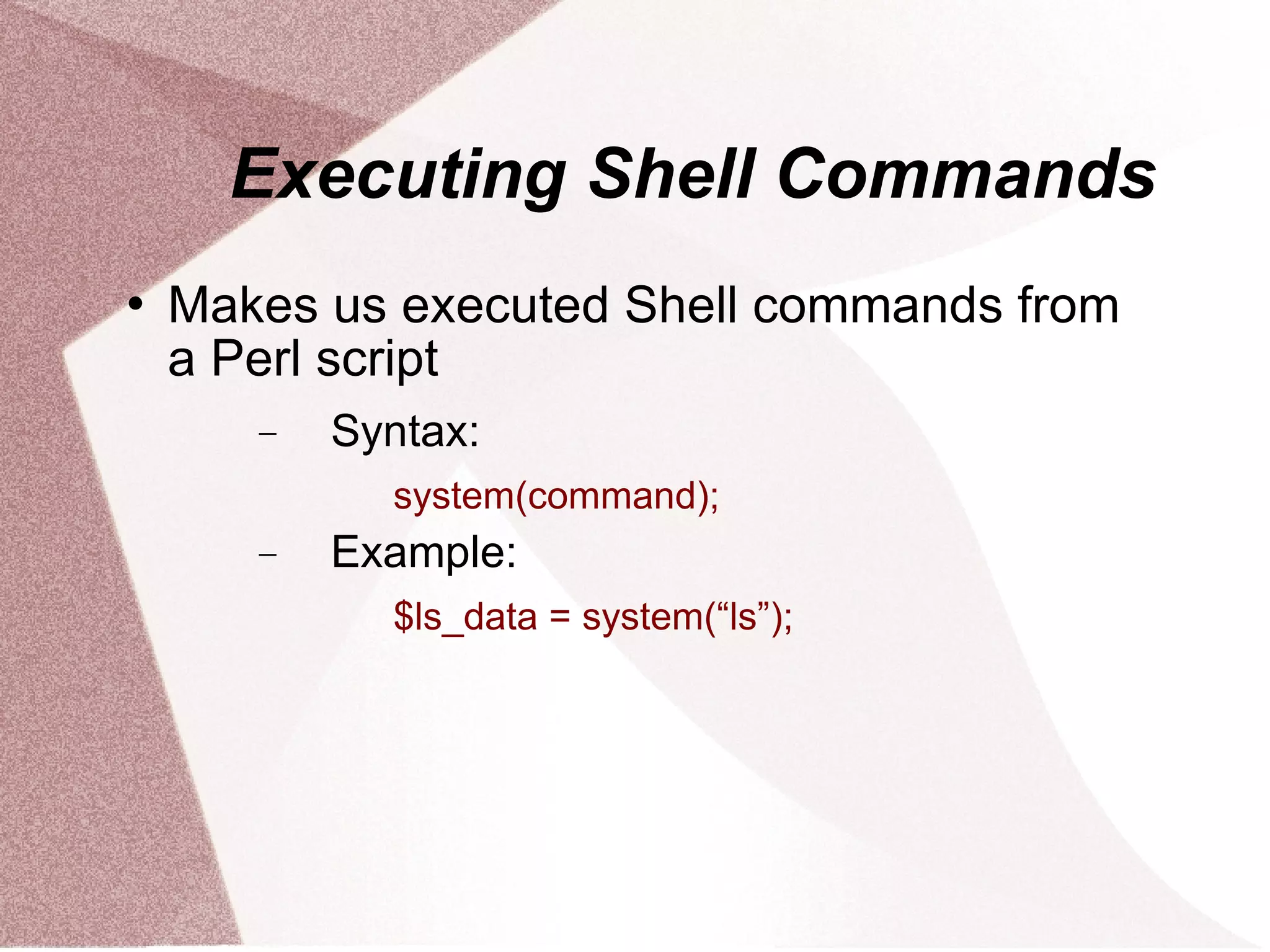 Executing Shell Commands

• Makes us executed Shell commands from a Perl script

– Syntax:

system(command);

– Example:

$ls_data = system(“ls”);